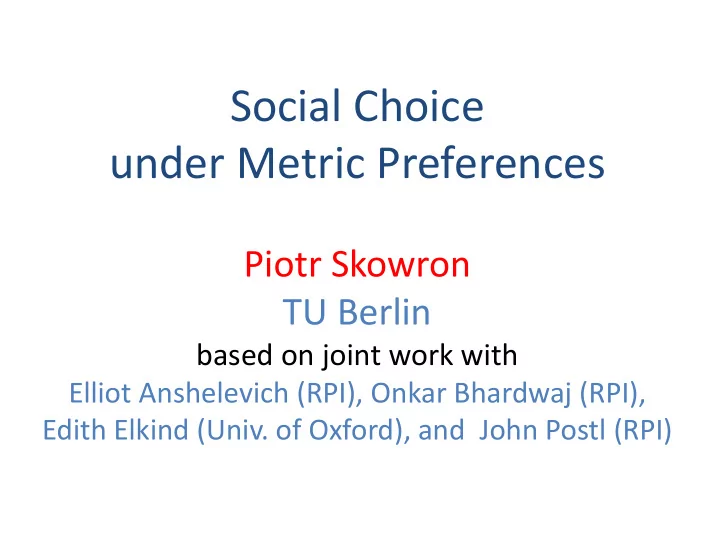 Social Choice
under Metric Preferences

Piotr Skowron
TU Berlin
based on joint work with
Elliot Anshelevich (RPI), Onkar Bhardwaj (RPI),
Edith Elkind (Univ. of Oxford), and John Postl (RPI)